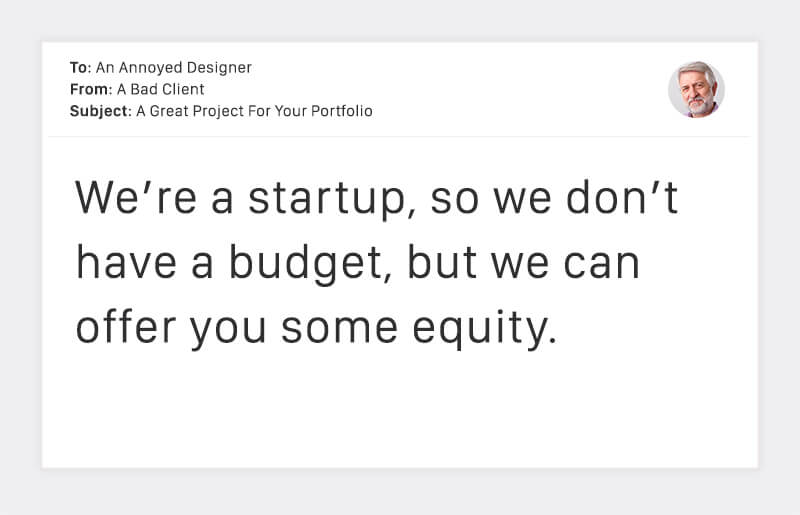 To: An Annoyed Designer
From: A Bad Client
Subject: A Great Project For Your Portfolio

We’re a startup, so we don’t have a budget, but we can offer you some equity.